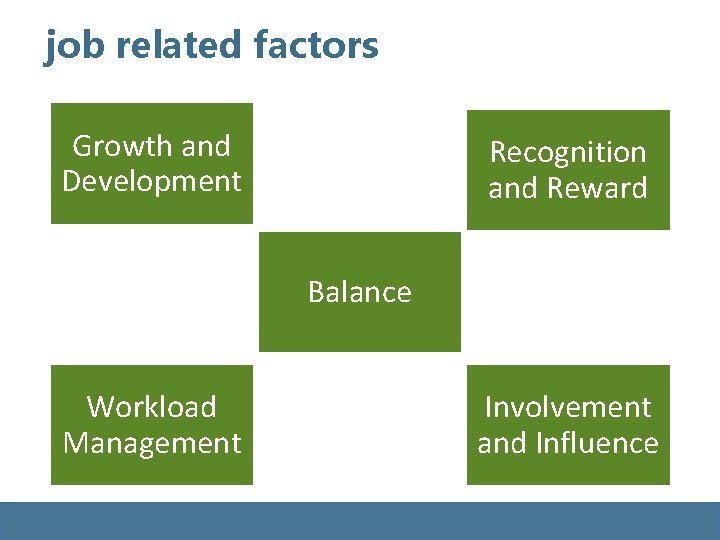 job related factors

Growth and Development

Recognition and Reward

Balance

Workload Management

Involvement and Influence